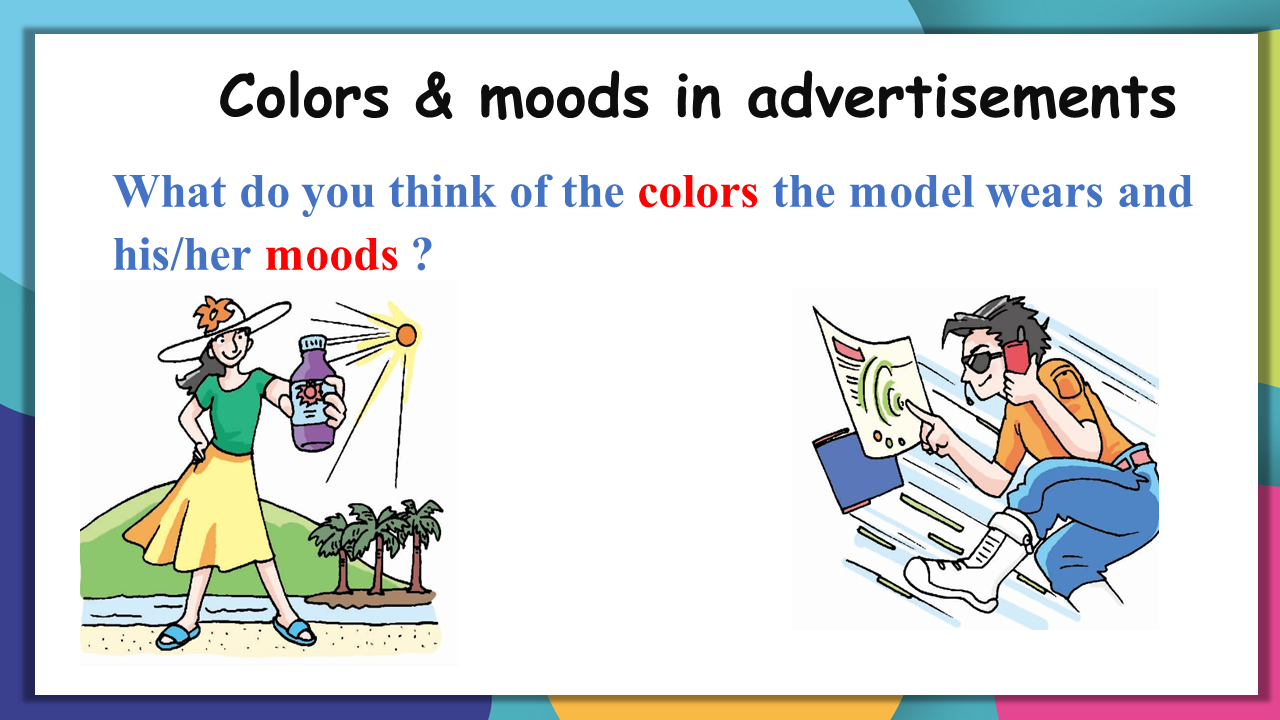 Colors & moods in advertisements

What do you think of the colors the model wears and his/her moods ?